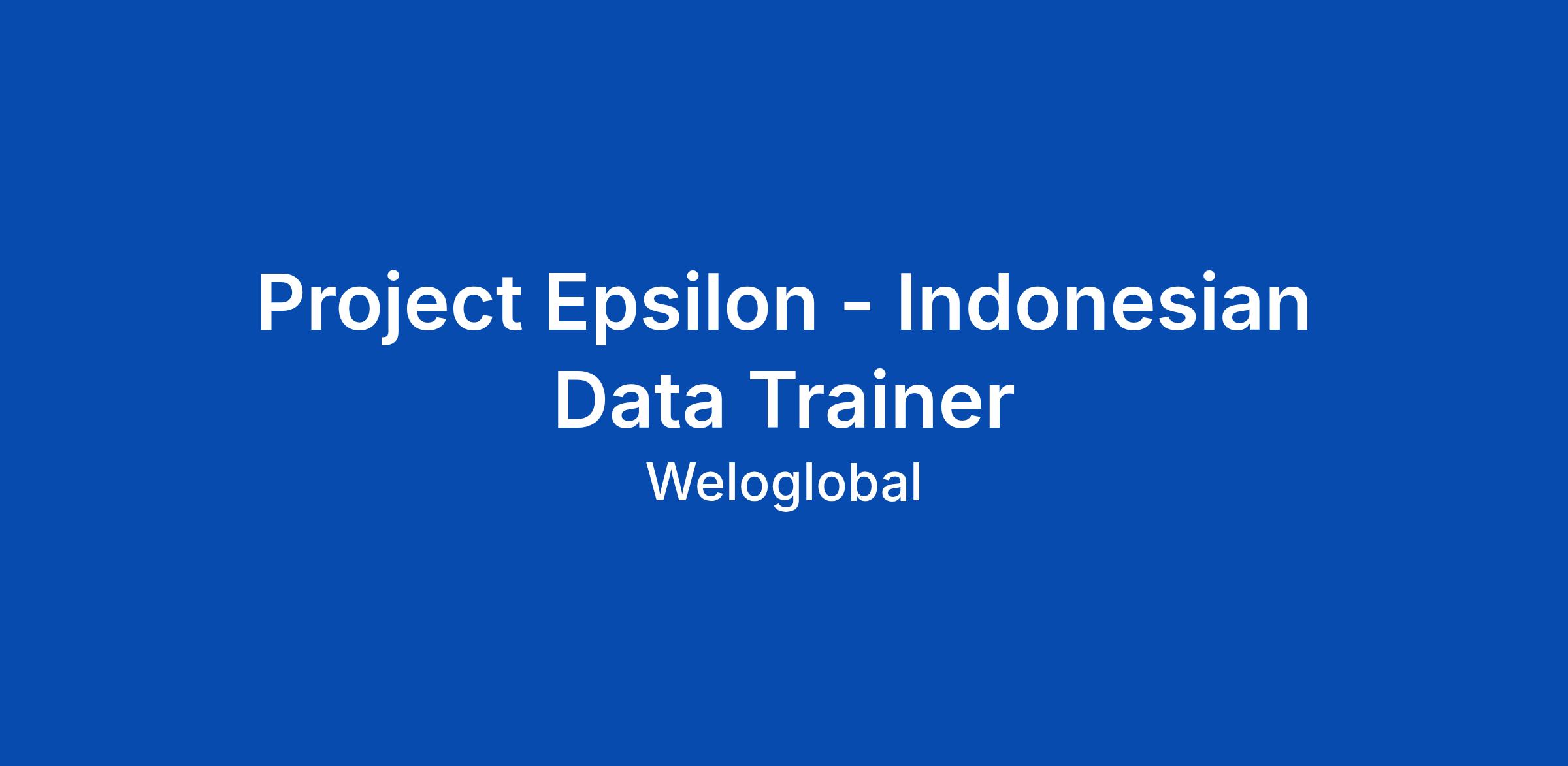 Project Epsilon - Indonesian Data Trainer

Weloglobal